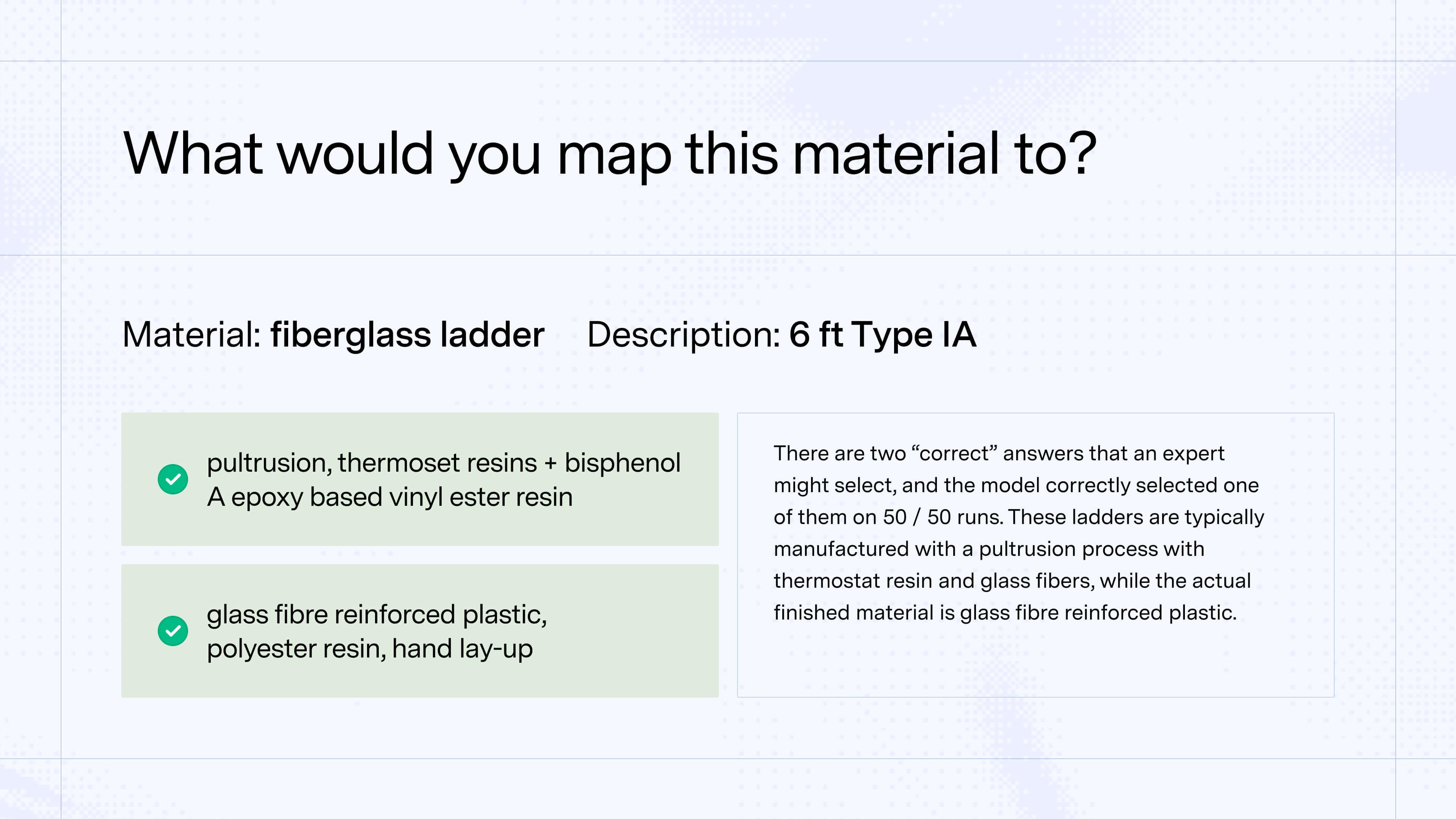 What would you map this material to?

Material: fiberglass ladder    Description: 6 ft Type IA

pultrusion, thermoset resins + bisphenol A epoxy based vinyl ester resin

glass fibre reinforced plastic, polyester resin, hand lay-up

There are two “correct” answers that an expert might select, and the model correctly selected one of them on 50 / 50 runs. These ladders are typically manufactured with a pultrusion process with thermostat resin and glass fibers, while the actual finished material is glass fibre reinforced plastic.